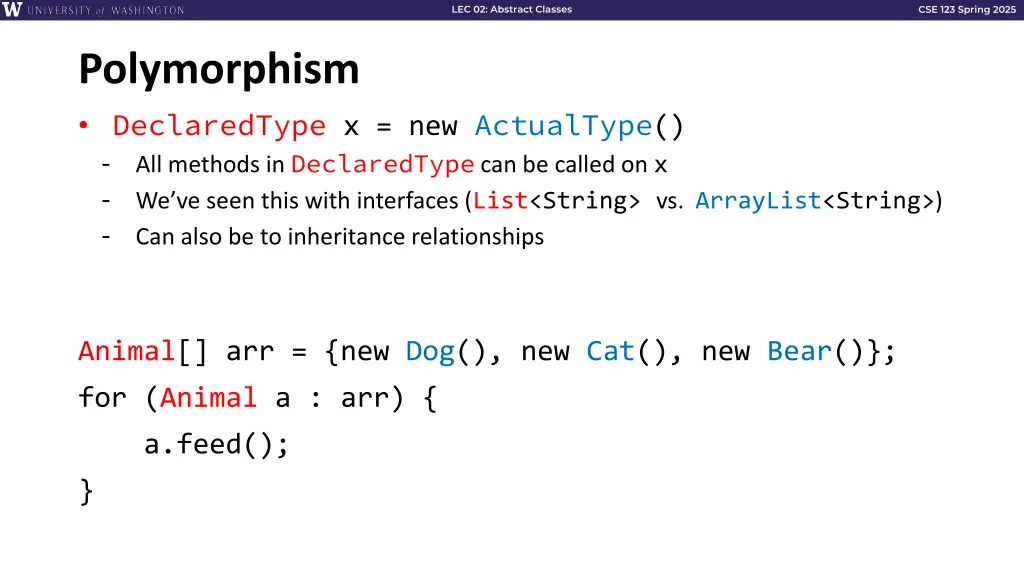 W UNIVERSITY of WASHINGTON

LEC 02: Abstract Classes

CSE 123 Spring 2025

Polymorphism

• DeclaredType x = new ActualType()
- All methods in DeclaredType can be called on x
- We've seen this with interfaces (List<String> vs. ArrayList<String>)
- Can also be to inheritance relationships

Animal[] arr = {new Dog(), new Cat(), new Bear()};
for (Animal a : arr) {
    a.feed();
}